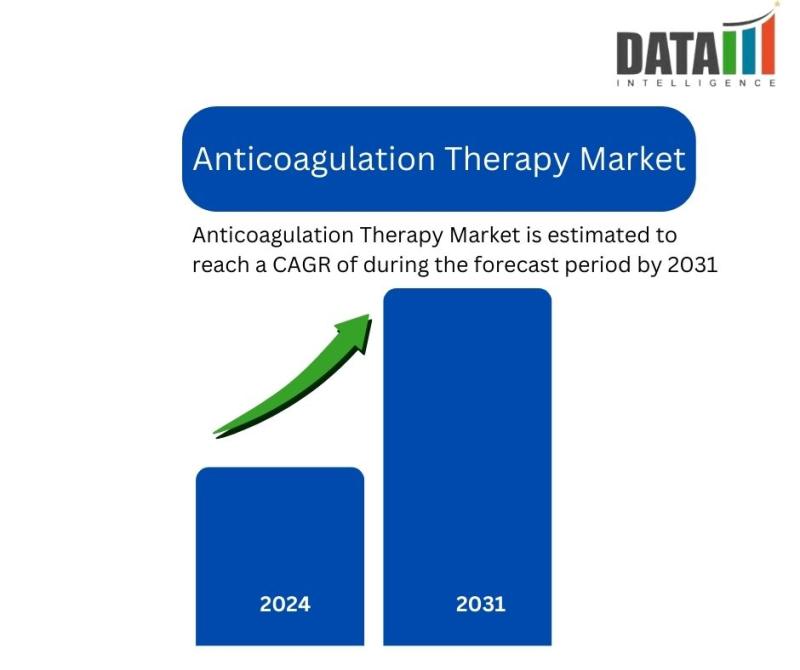 DATA
INTELLIGENCE

Anticoagulation Therapy Market

Anticoagulation Therapy Market is estimated to reach a CAGR of during the forecast period by 2031

2024

2031